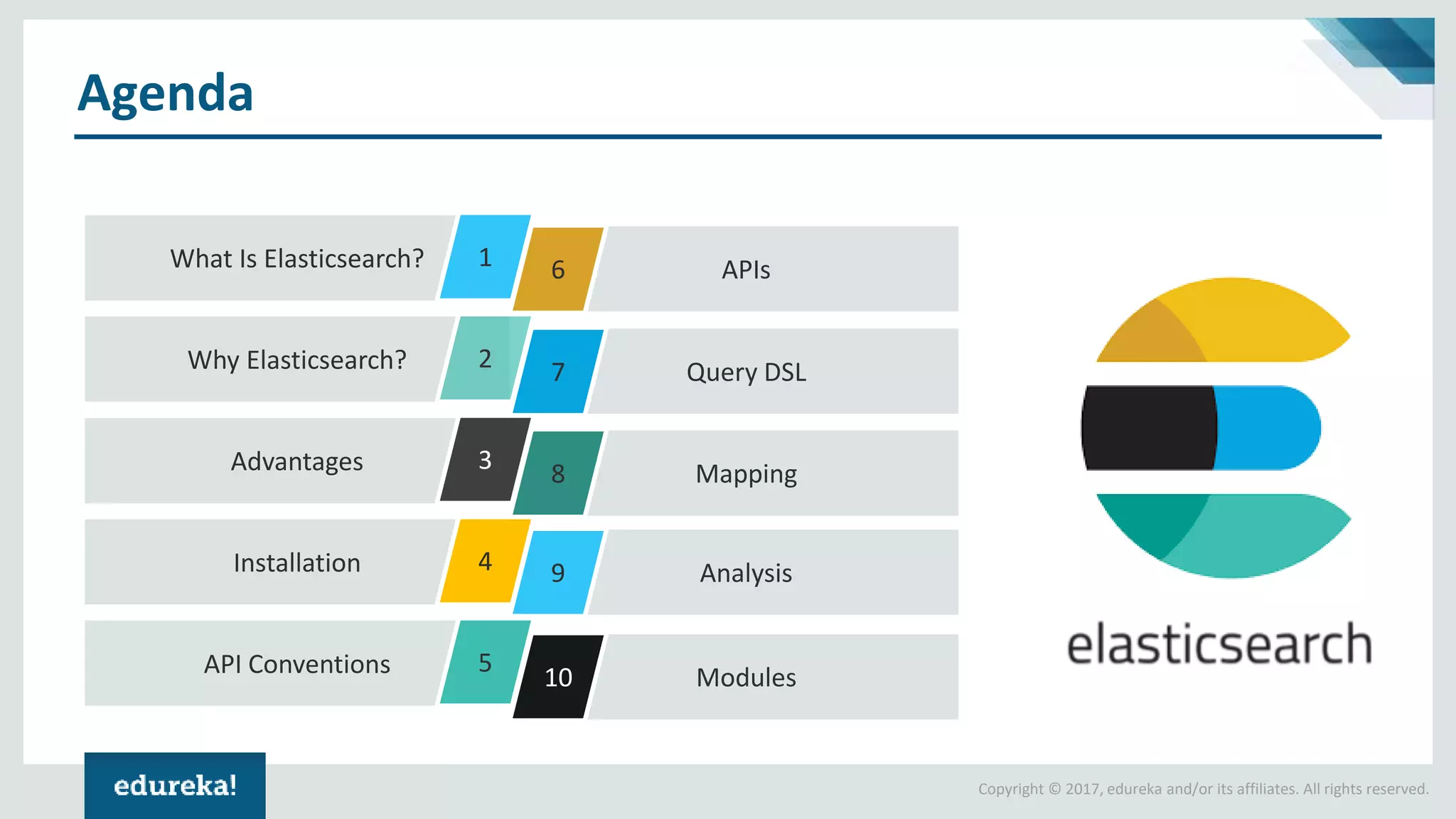 Agenda

What Is Elasticsearch? 1
Why Elasticsearch? 2
Advantages 3
Installation 4
API Conventions 5

6 APIs
7 Query DSL
8 Mapping
9 Analysis
10 Modules

elasticsearch

edureka!

Copyright © 2017, edureka and/or its affiliates. All rights reserved.